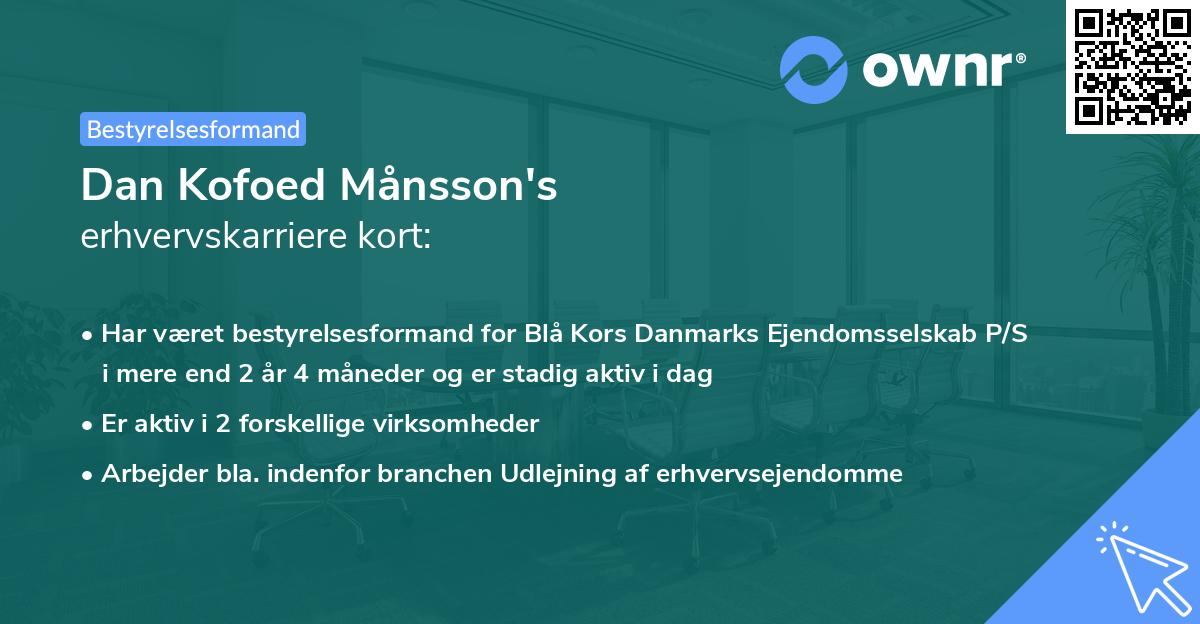 ownr®

Bestyrelsesformand

Dan Kofoed Månsson's
erhvervskarriere kort:

• Har været bestyrelsesformand for Blå Kors Danmarks Ejendomsselskab P/S i mere end 2 år 4 måneder og er stadig aktiv i dag

• Er aktiv i 2 forskellige virksomheder

• Arbejder bla. indenfor branchen Udlejning af erhvervsejendomme